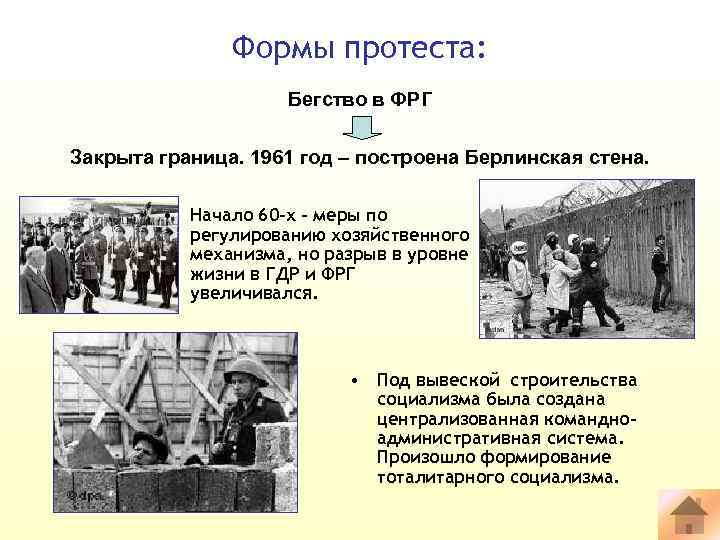 Формы протеста:

Бегство в ФРГ

Закрыта граница. 1961 год – построена Берлинская стена.

Начало 60-х - меры по регулированию хозяйственного механизма, но разрыв в уровне жизни в ГДР и ФРГ увеличивался.

• Под вывеской строительства социализма была создана централизованная командно-административная система. Произошло формирование тоталитарного социализма.